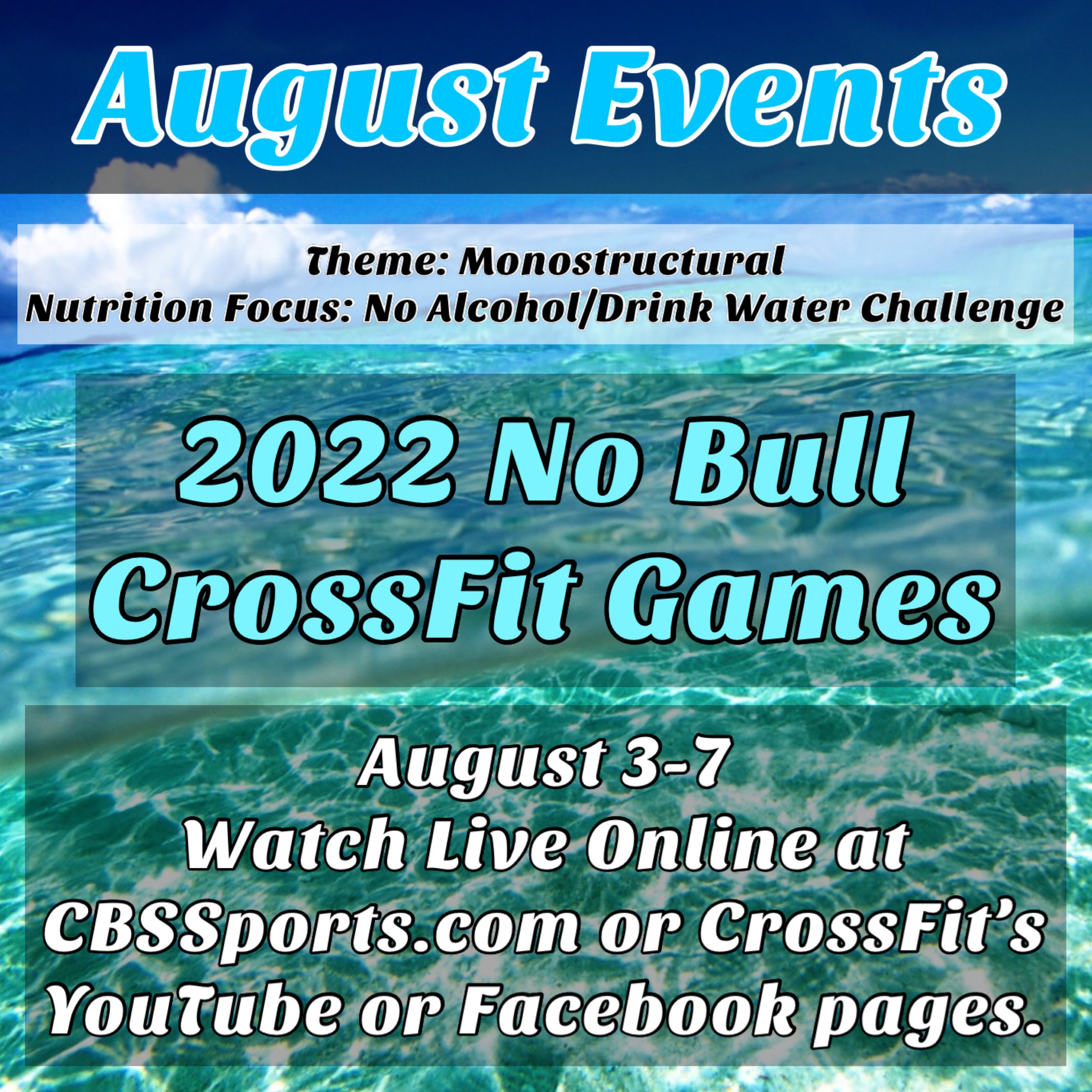 August Events

Theme: Monostructural
Nutrition Focus: No Alcohol/Drink Water Challenge

2022 No Bull CrossFit Games

August 3-7
Watch Live Online at CBSSports.com or CrossFit's YouTube or Facebook pages.